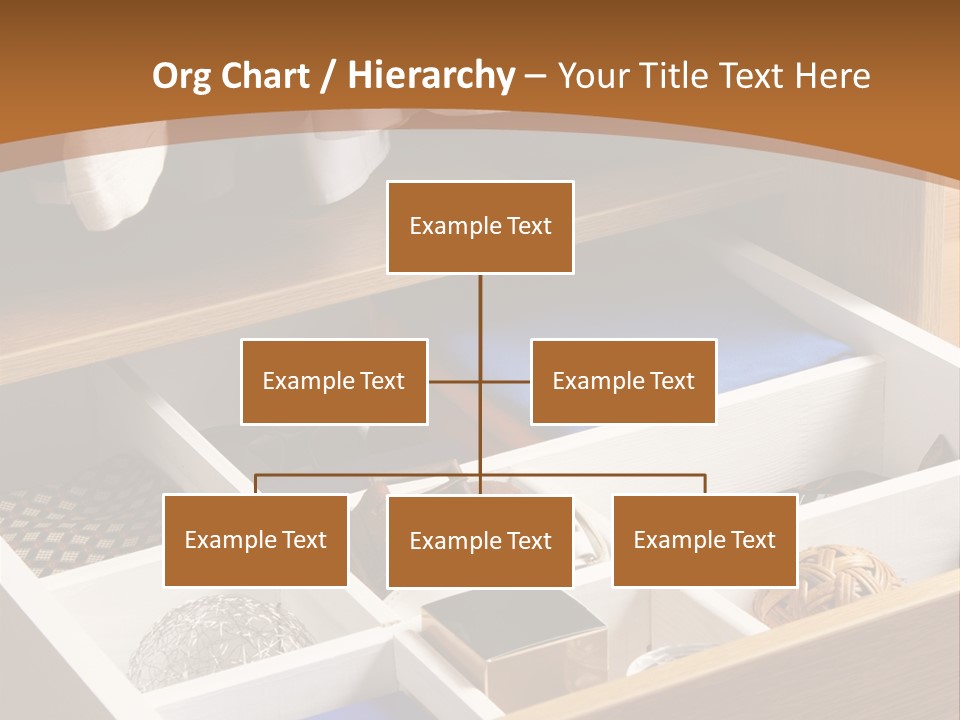 Org Chart / Hierarchy – Your Title Text Here

Example Text

Example Text

Example Text

Example Text

Example Text

Example Text